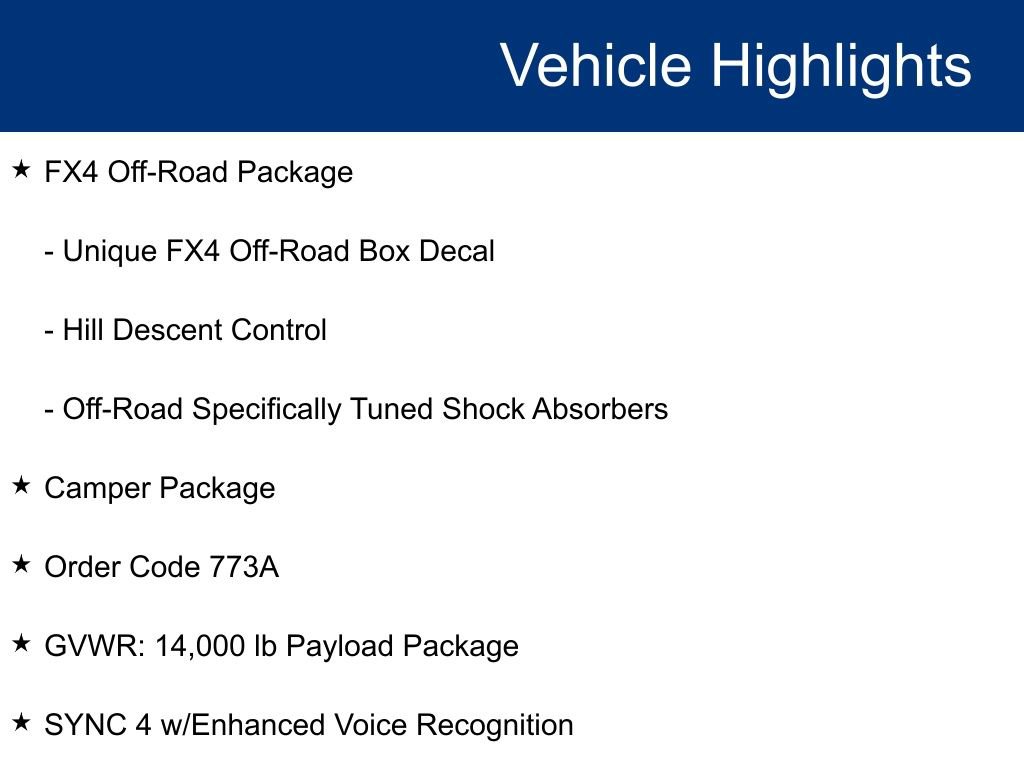 Vehicle Highlights

★ FX4 Off-Road Package

- Unique FX4 Off-Road Box Decal

- Hill Descent Control

- Off-Road Specifically Tuned Shock Absorbers

★ Camper Package

★ Order Code 773A

★ GVWR: 14,000 lb Payload Package

★ SYNC 4 w/Enhanced Voice Recognition